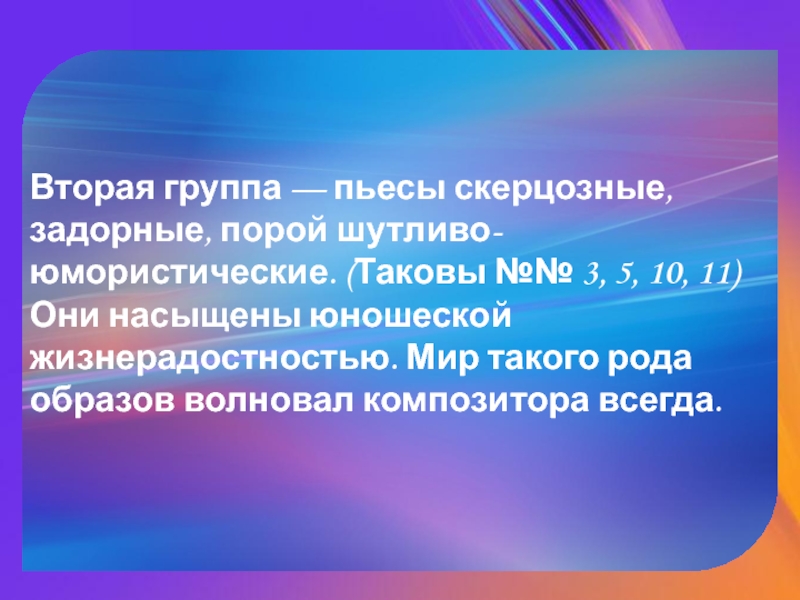 Вторая группа — пьесы скерцозные, задорные, порой шутливо-юмористические. (Таковы №№ 3, 5, 10, 11) Они насыщены юношеской жизнерадостностью. Мир такого рода образов волновал композитора всегда.